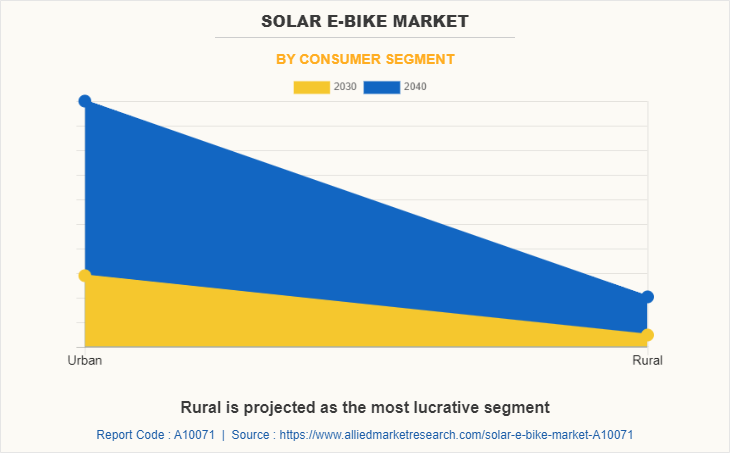 SOLAR E-BIKE MARKET

BY CONSUMER SEGMENT

2030 2040

Urban

Rural

Rural is projected as the most lucrative segment

Report Code : A10071 | Source : https://www.alliedmarketresearch.com/solar-e-bike-market-A10071